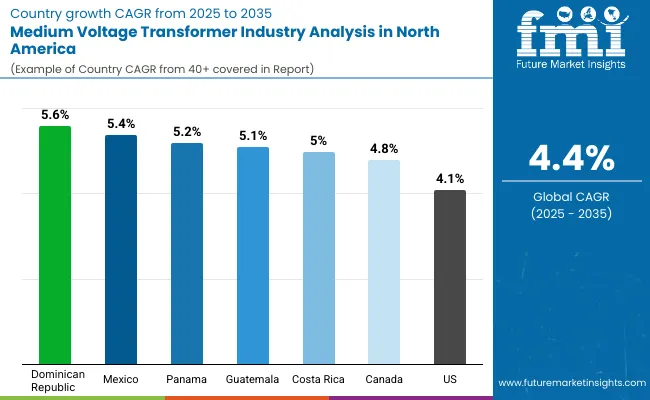 Country growth CAGR from 2025 to 2035
Medium Voltage Transformer Industry Analysis in North America
(Example of Country CAGR from 40+ covered in Report)

fmi
Future Market Insights

5.6%
5.4%
5.2%
5.1%
5%
4.8%
4.1%

Dominican Republic
Mexico
Panama
Guatemala
Costa Rica
Canada
US

4.4%
Global CAGR
(2025 - 2035)

www.futuremarketinsights.com